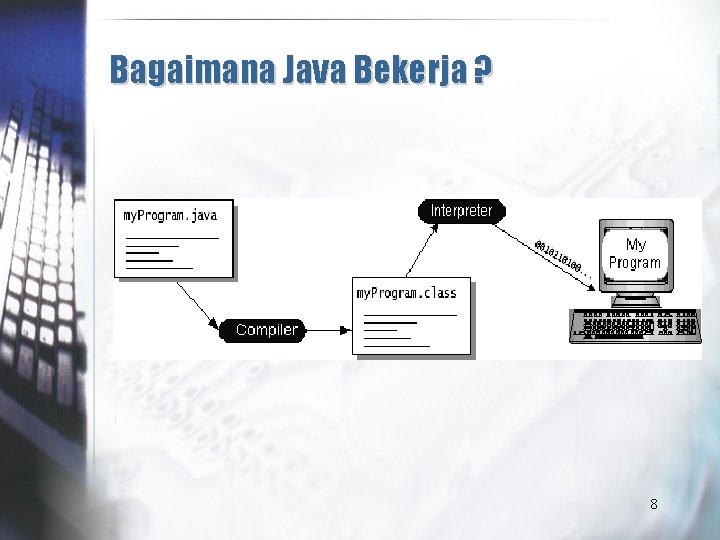 Bagaimana Java Bekerja ?

myProgram.java

Compiler

myProgram.class

Interpreter

0010110100...

My Program

8